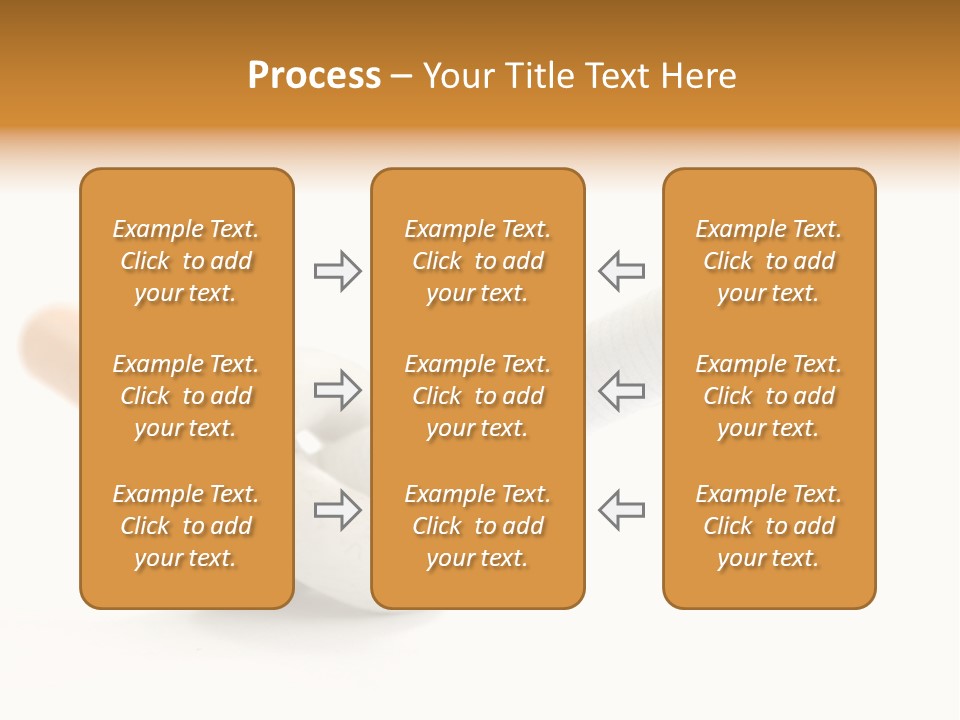 Process – Your Title Text Here

Example Text. Click to add your text.

Example Text. Click to add your text.

Example Text. Click to add your text.

Example Text. Click to add your text.

Example Text. Click to add your text.

Example Text. Click to add your text.

Example Text. Click to add your text.

Example Text. Click to add your text.

Example Text. Click to add your text.